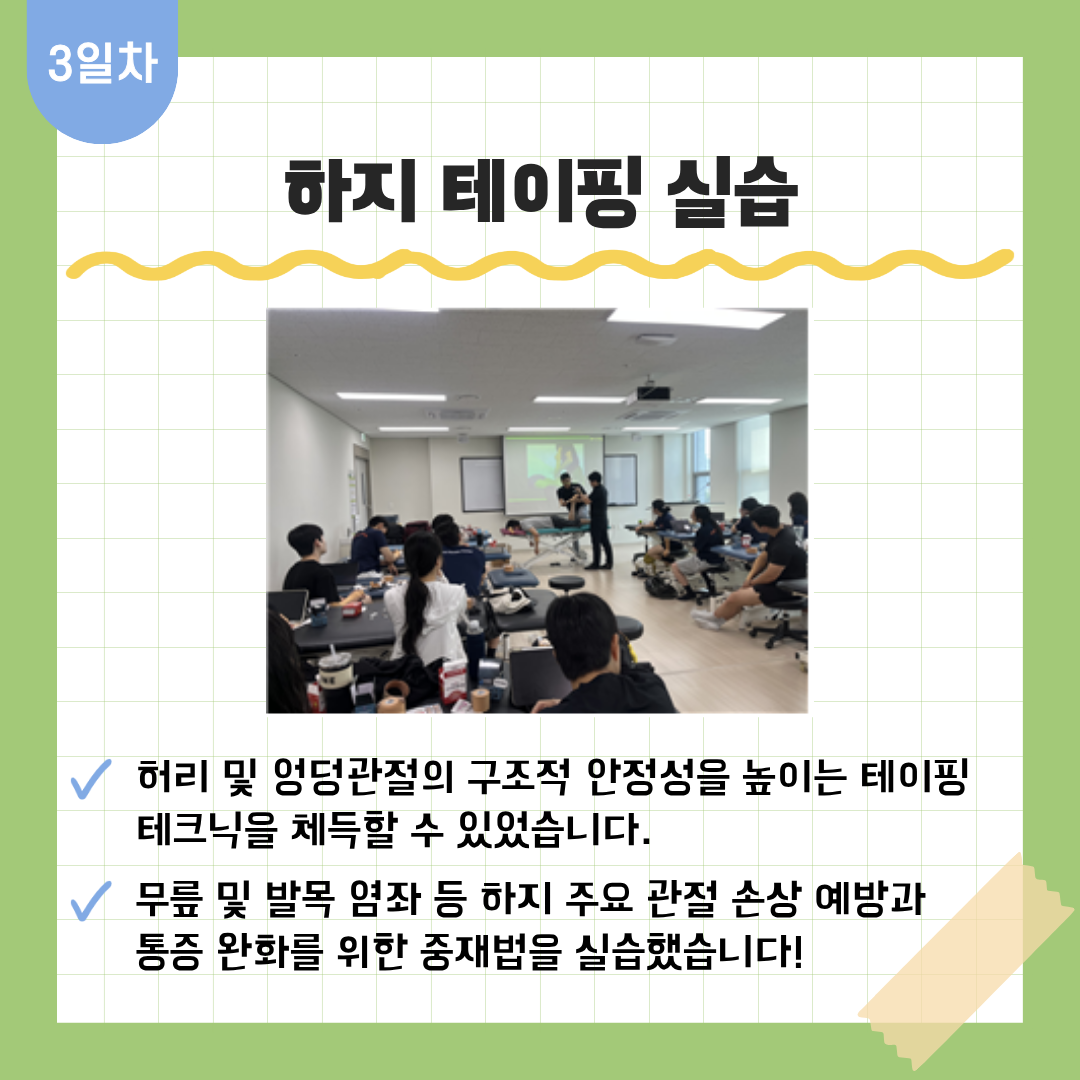 3일차

하지 테이핑 실습

✓ 허리 및 엉덩관절의 구조적 안정성을 높이는 테이핑 테크닉을 체득할 수 있었습니다.

✓ 무릎 및 발목 염좌 등 하지 주요 관절 손상 예방과 통증 완화를 위한 중재법을 실습했습니다!